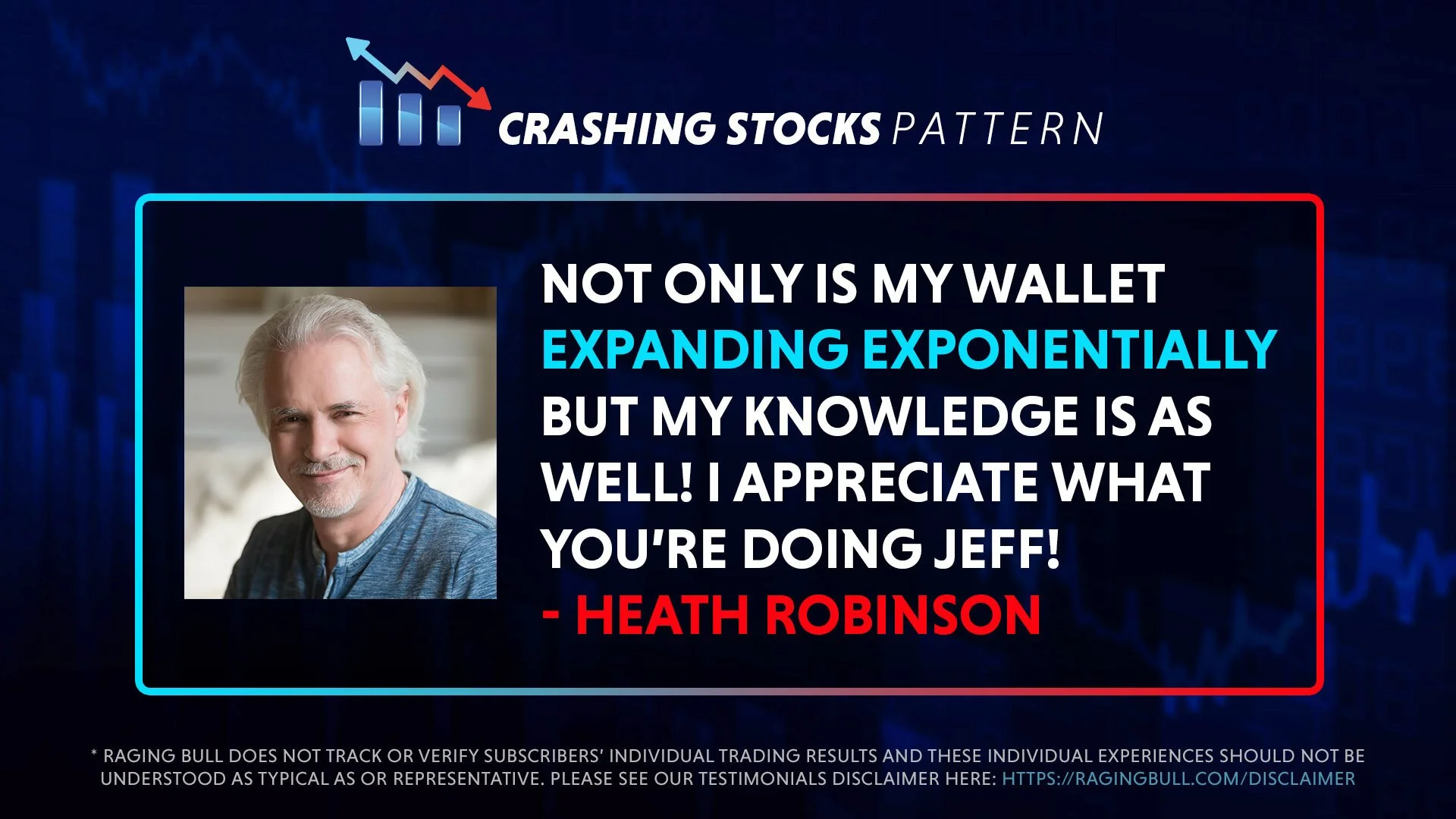 CRASHING STOCKS PATTERN

NOT ONLY IS MY WALLET EXPANDING EXPONENTIALLY BUT MY KNOWLEDGE IS AS WELL! I APPRECIATE WHAT YOU'RE DOING JEFF!
- HEATH ROBINSON

* RAGING BULL DOES NOT TRACK OR VERIFY SUBSCRIBERS' INDIVIDUAL TRADING RESULTS AND THESE INDIVIDUAL EXPERIENCES SHOULD NOT BE UNDERSTOOD AS TYPICAL AS OR REPRESENTATIVE. PLEASE SEE OUR TESTIMONIALS DISCLAIMER HERE: HTTPS://RAGINGBULL.COM/DISCLAIMER